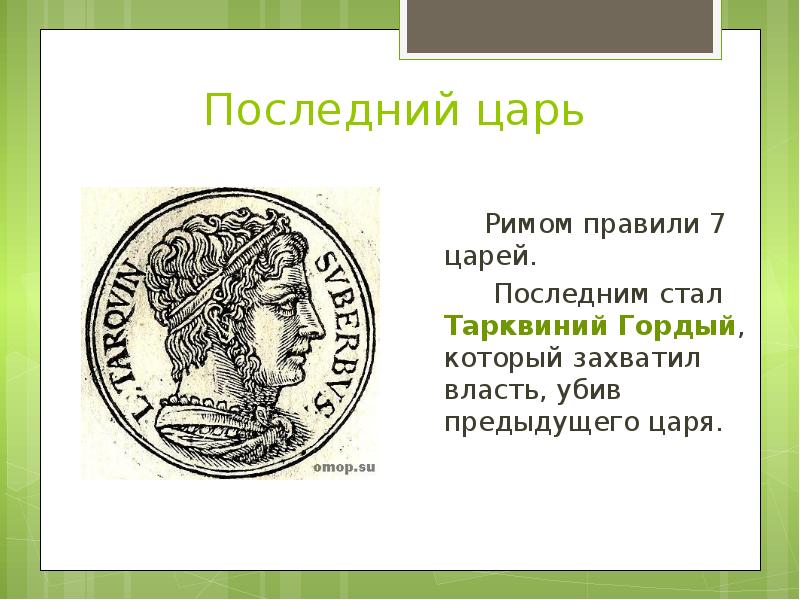 Последний царь

L. TARQVIN SVBERBVS

omop.su

Римом правили 7 царей.

Последним стал Тарквиний Гордый, который захватил власть, убив предыдущего царя.